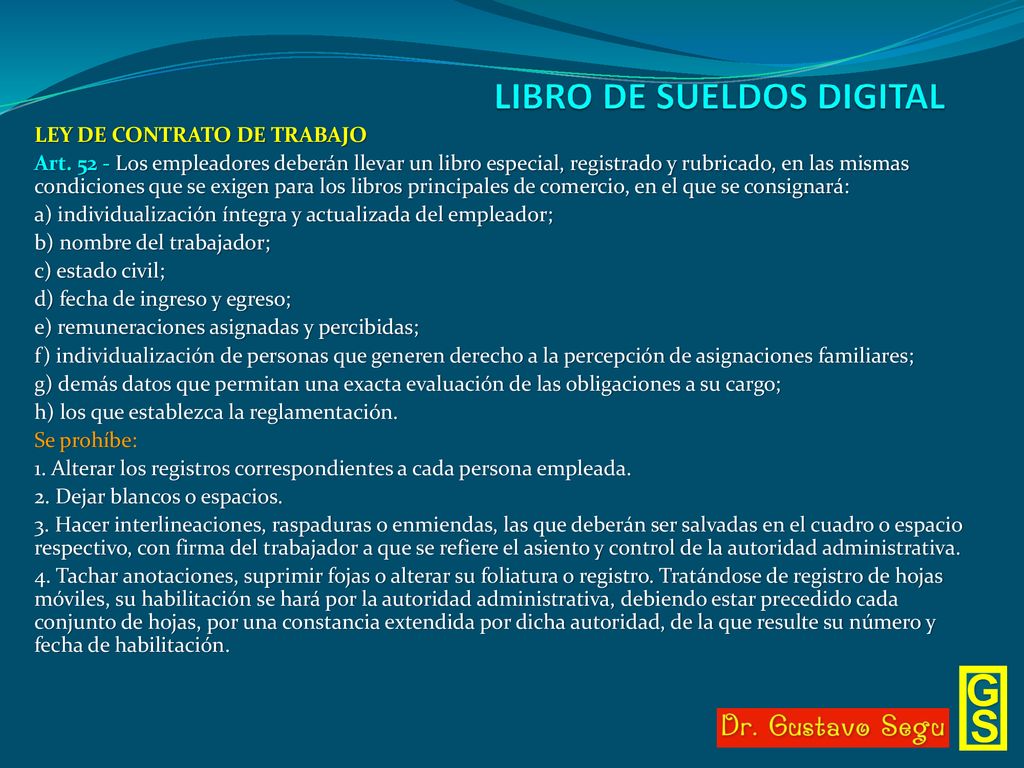 LIBRO DE SUELDOS DIGITAL

LEY DE CONTRATO DE TRABAJO

Art. 52 - Los empleadores deberán llevar un libro especial, registrado y rubricado, en las mismas condiciones que se exigen para los libros principales de comercio, en el que se consignará:

a) individualización íntegra y actualizada del empleador;

b) nombre del trabajador;

c) estado civil;

d) fecha de ingreso y egreso;

e) remuneraciones asignadas y percibidas;

f) individualización de personas que generen derecho a la percepción de asignaciones familiares;

g) demás datos que permitan una exacta evaluación de las obligaciones a su cargo;

h) los que establezca la reglamentación.

Se prohíbe:

1. Alterar los registros correspondientes a cada persona empleada.

2. Dejar blancos o espacios.

3. Hacer interlineaciones, raspaduras o enmiendas, las que deberán ser salvadas en el cuadro o espacio respectivo, con firma del trabajador a que se refiere el asiento y control de la autoridad administrativa.

4. Tachar anotaciones, suprimir fojas o alterar su foliatura o registro. Tratándose de registro de hojas móviles, su habilitación se hará por la autoridad administrativa, debiendo estar precedido cada conjunto de hojas, por una constancia extendida por dicha autoridad, de la que resulte su número y fecha de habilitación.

Dr. Gustavo Segu

GS